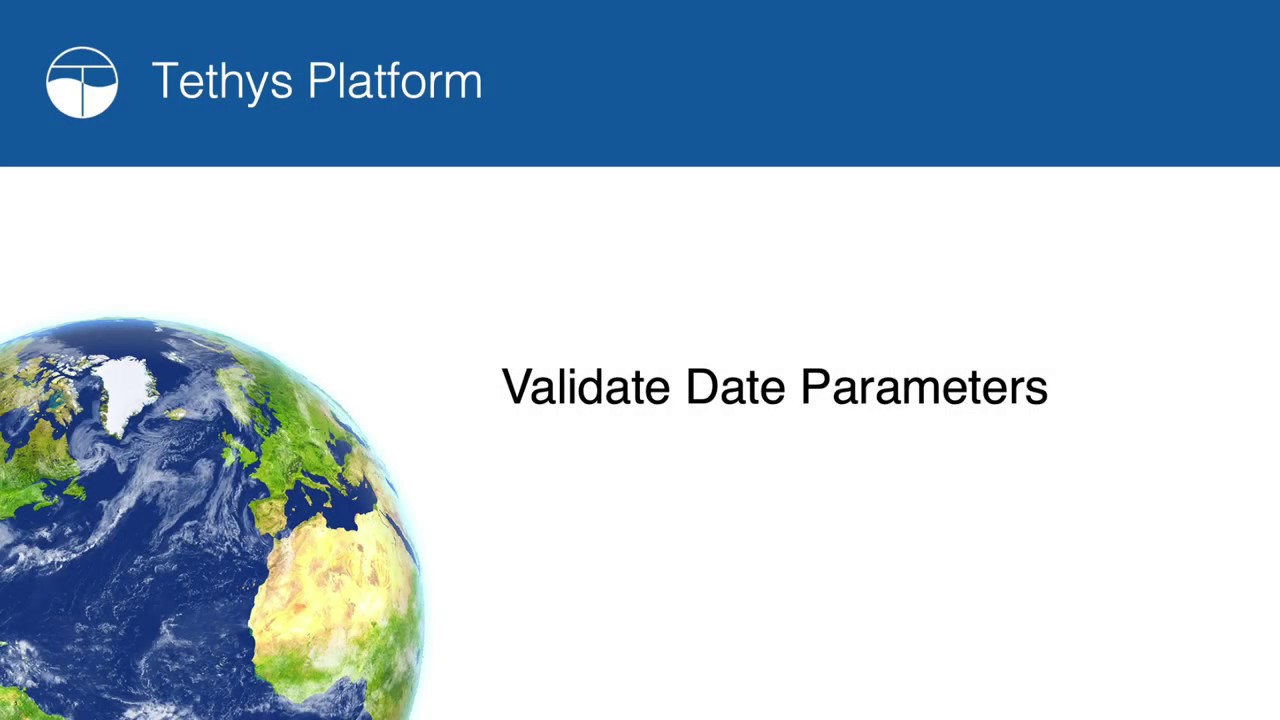 Tethys Platform

Validate Date Parameters